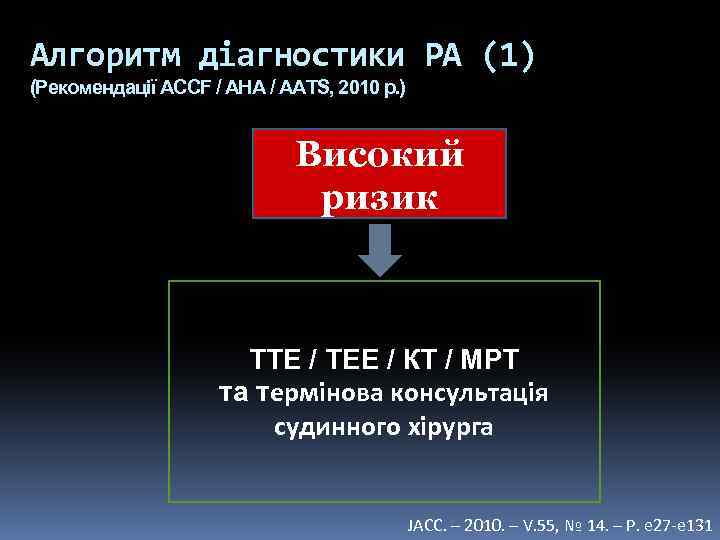 Алгоритм діагностики РА (1)
(Рекомендації ACCF / AHA / AATS, 2010 р.)

Високий ризик

ТТЕ / ТЕЕ / КТ / МРТ
та термінова консультація судинного хірурга

JACC. – 2010. – V.55, № 14. – P. e27-e131